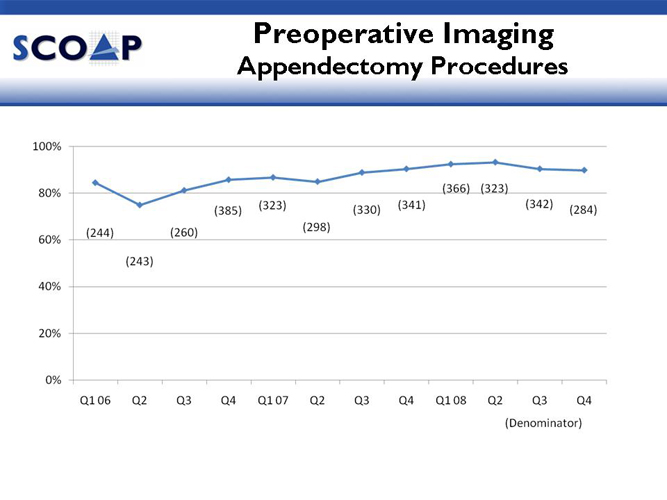 SCOAP

Preoperative Imaging
Appendectomy Procedures

100%
80%
60%
40%
20%
0%

(244)
(243)
(260)
(385)
(323)
(298)
(330)
(341)
(366)
(323)
(342)
(284)

Q1 06
Q2
Q3
Q4
Q1 07
Q2
Q3
Q4
Q1 08
Q2
Q3
Q4

(Denominator)